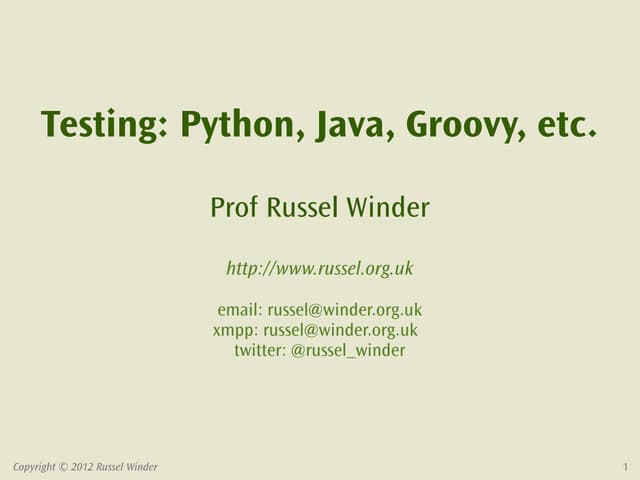 Testing: Python, Java, Groovy, etc.

Prof Russel Winder

http://www.russel.org.uk

email: russel@winder.org.uk
xmpp: russel@winder.org.uk
twitter: @russel_winder

Copyright © 2012 Russel Winder

1